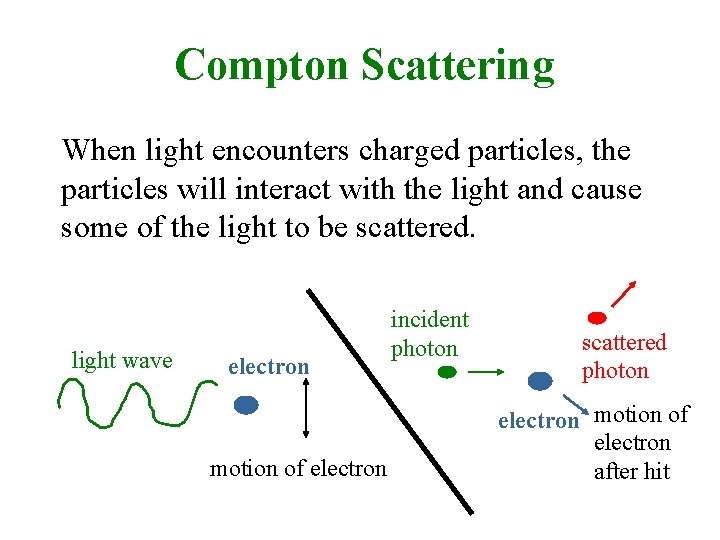 Compton Scattering

When light encounters charged particles, the particles will interact with the light and cause some of the light to be scattered.

light wave

electron

motion of electron

incident photon

scattered photon

electron

motion of electron after hit